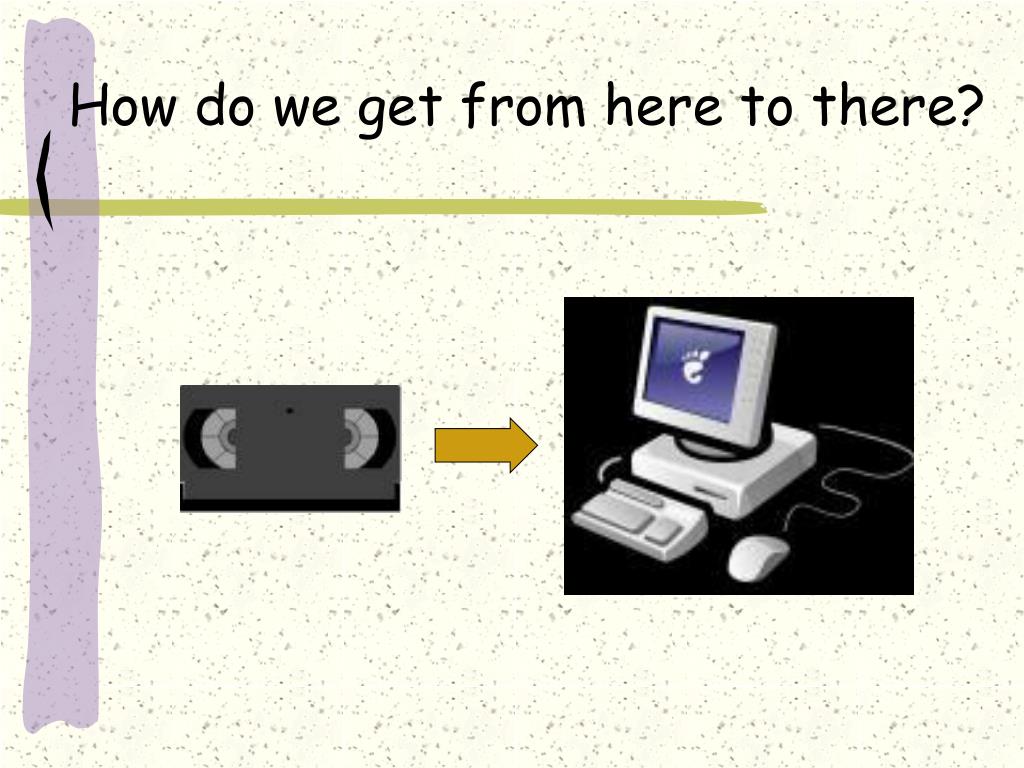 How do we get from here to there?